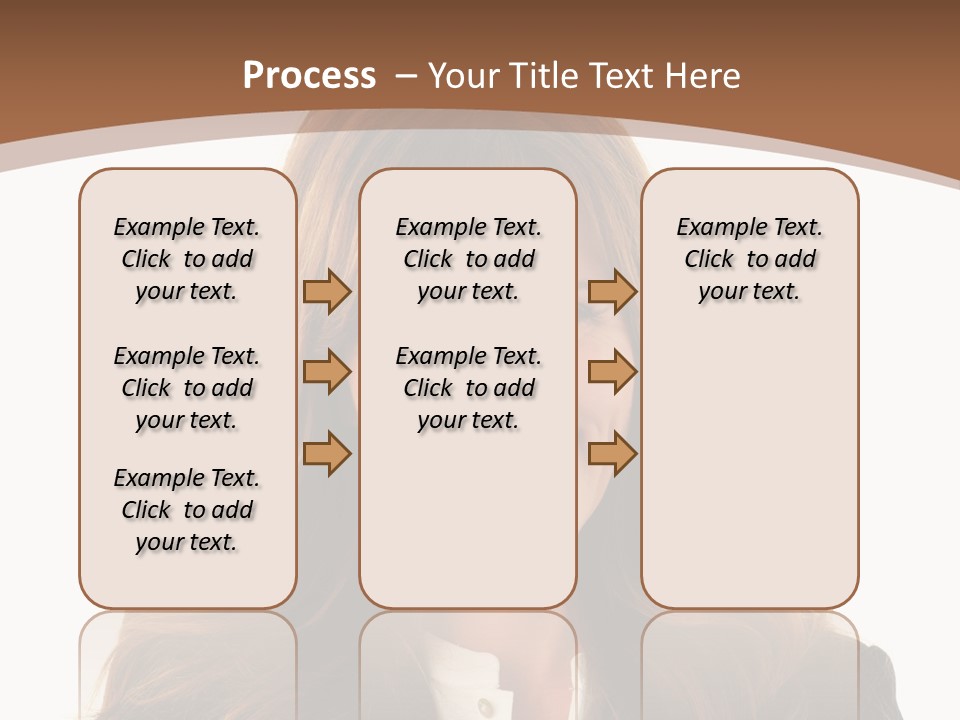 Process – Your Title Text Here

Example Text. Click to add your text.

Example Text. Click to add your text.

Example Text. Click to add your text.

Example Text. Click to add your text.

Example Text. Click to add your text.

Example Text. Click to add your text.